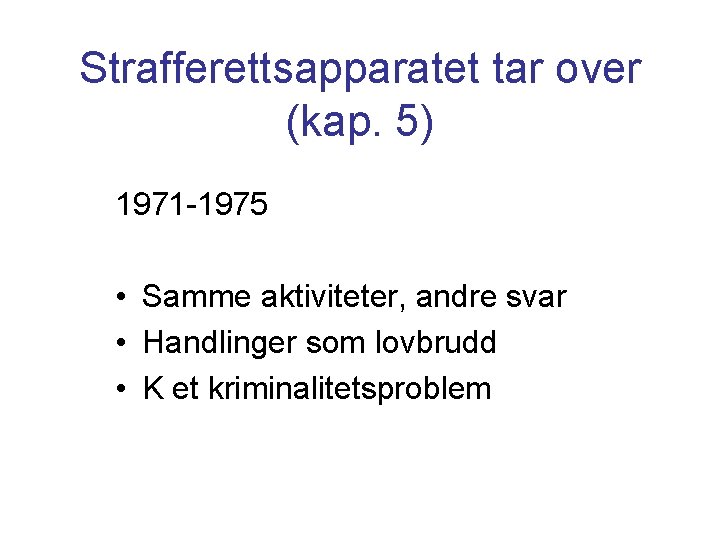 Strafferettsapparatet tar over (kap. 5)

1971-1975

• Samme aktiviteter, andre svar
• Handlinger som lovbrudd
• K et kriminalitetsproblem